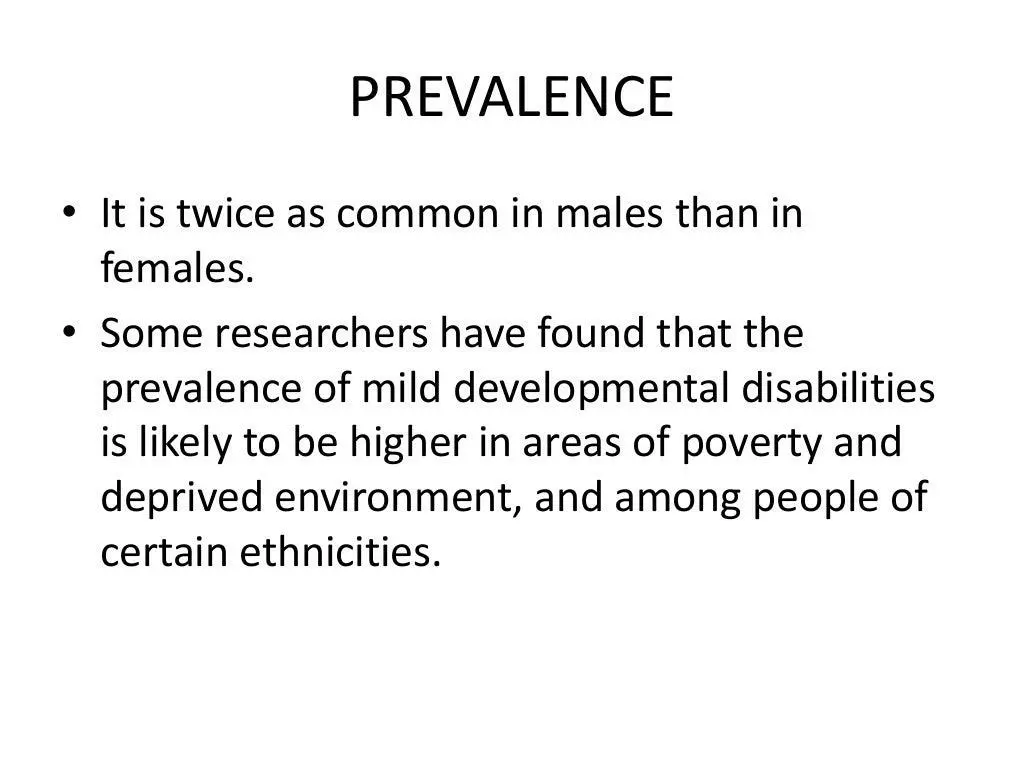 PREVALENCE

• It is twice as common in males than in females.
• Some researchers have found that the prevalence of mild developmental disabilities is likely to be higher in areas of poverty and deprived environment, and among people of certain ethnicities.